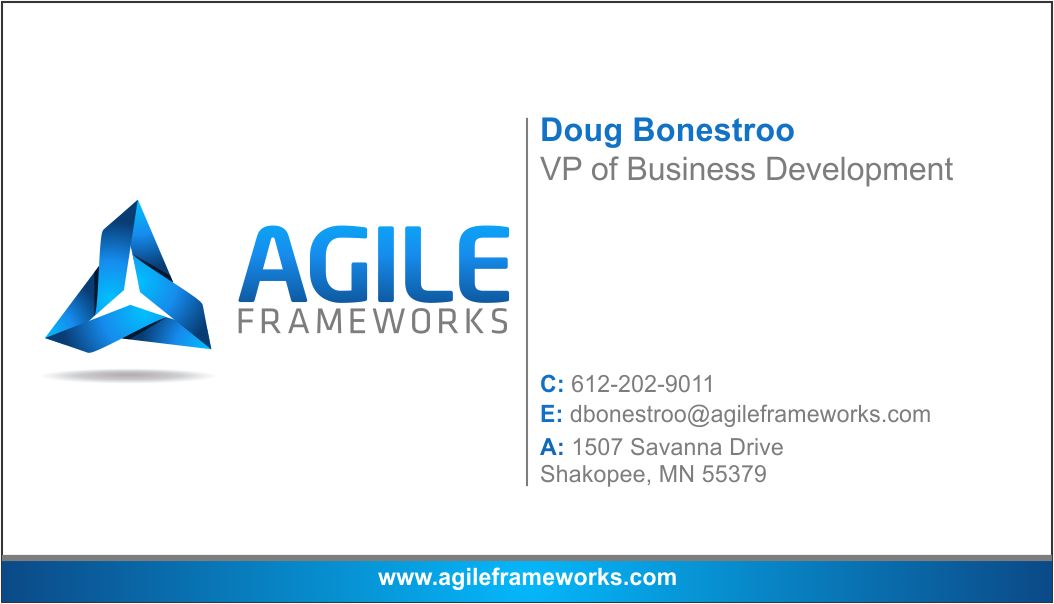 AGILE
FRAMEWORKS

Doug Bonestroo
VP of Business Development

C: 612-202-9011
E: dbonestroo@agileframeworks.com
A: 1507 Savanna Drive
Shakopee, MN 55379

www.agileframeworks.com